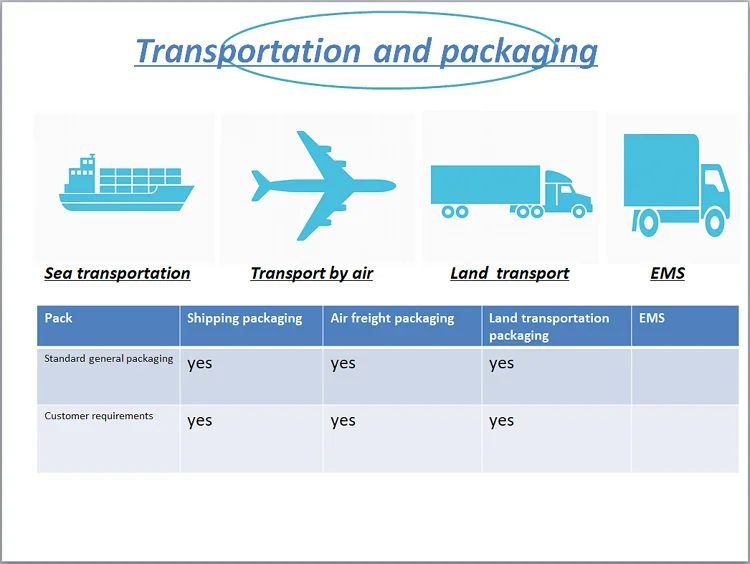 Transportation and packaging

Sea transportation

Transport by air

Land transport

EMS

| Pack | Shipping packaging | Air freight packaging | Land transportation packaging | EMS |
|---|---|---|---|---|
| Standard general packaging | yes | yes | yes | |
| Customer requirements | yes | yes | yes | |